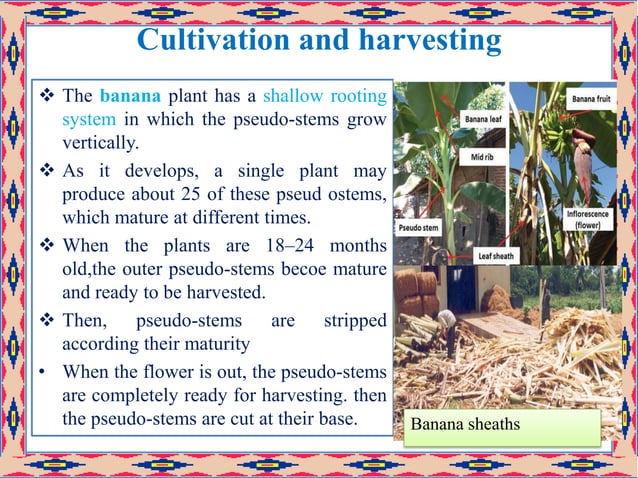 Cultivation and harvesting

❖ The banana plant has a shallow rooting system in which the pseudo-stems grow vertically.

❖ As it develops, a single plant may produce about 25 of these pseud ostems, which mature at different times.

❖ When the plants are 18–24 months old,the outer pseudo-stems becoe mature and ready to be harvested.

❖ Then, pseudo-stems are stripped according their maturity

• When the flower is out, the pseudo-stems are completely ready for harvesting. then the pseudo-stems are cut at their base.

Banana leaf
Mid rib
Pseudo stem
Leaf sheath
Banana fruit
Inflorescence (flower)

Banana sheaths